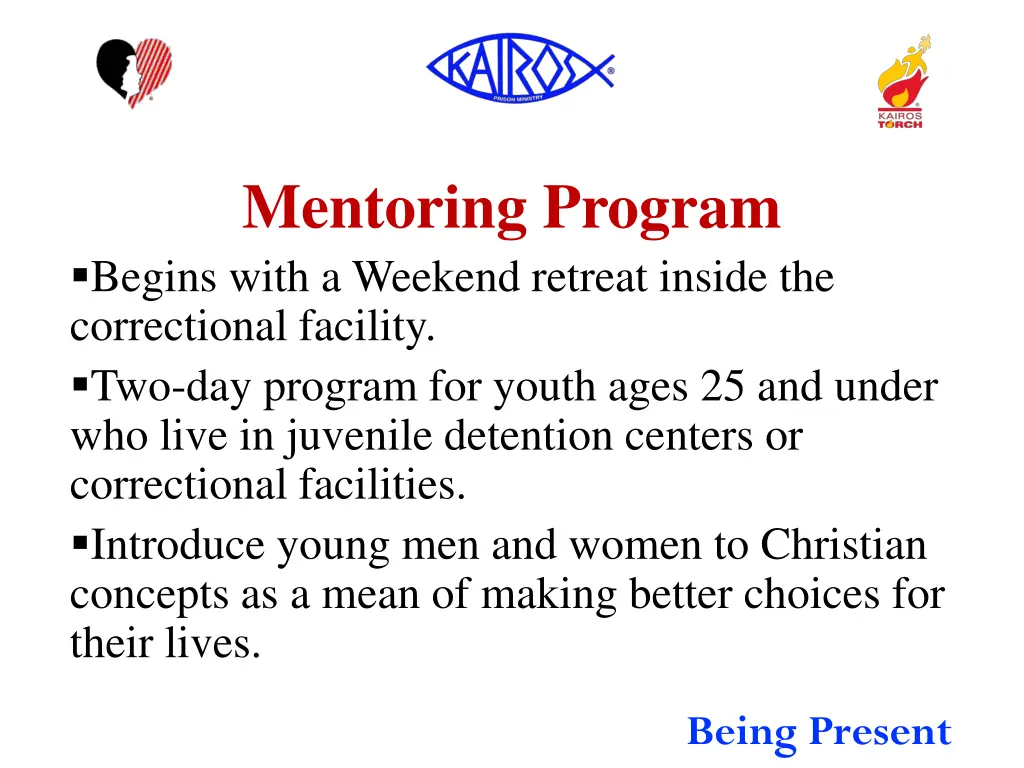 KAIROS
PRISON MINISTRY

KAIROS
TORCH

Mentoring Program

▪Begins with a Weekend retreat inside the correctional facility.

▪Two-day program for youth ages 25 and under who live in juvenile detention centers or correctional facilities.

▪Introduce young men and women to Christian concepts as a mean of making better choices for their lives.

Being Present